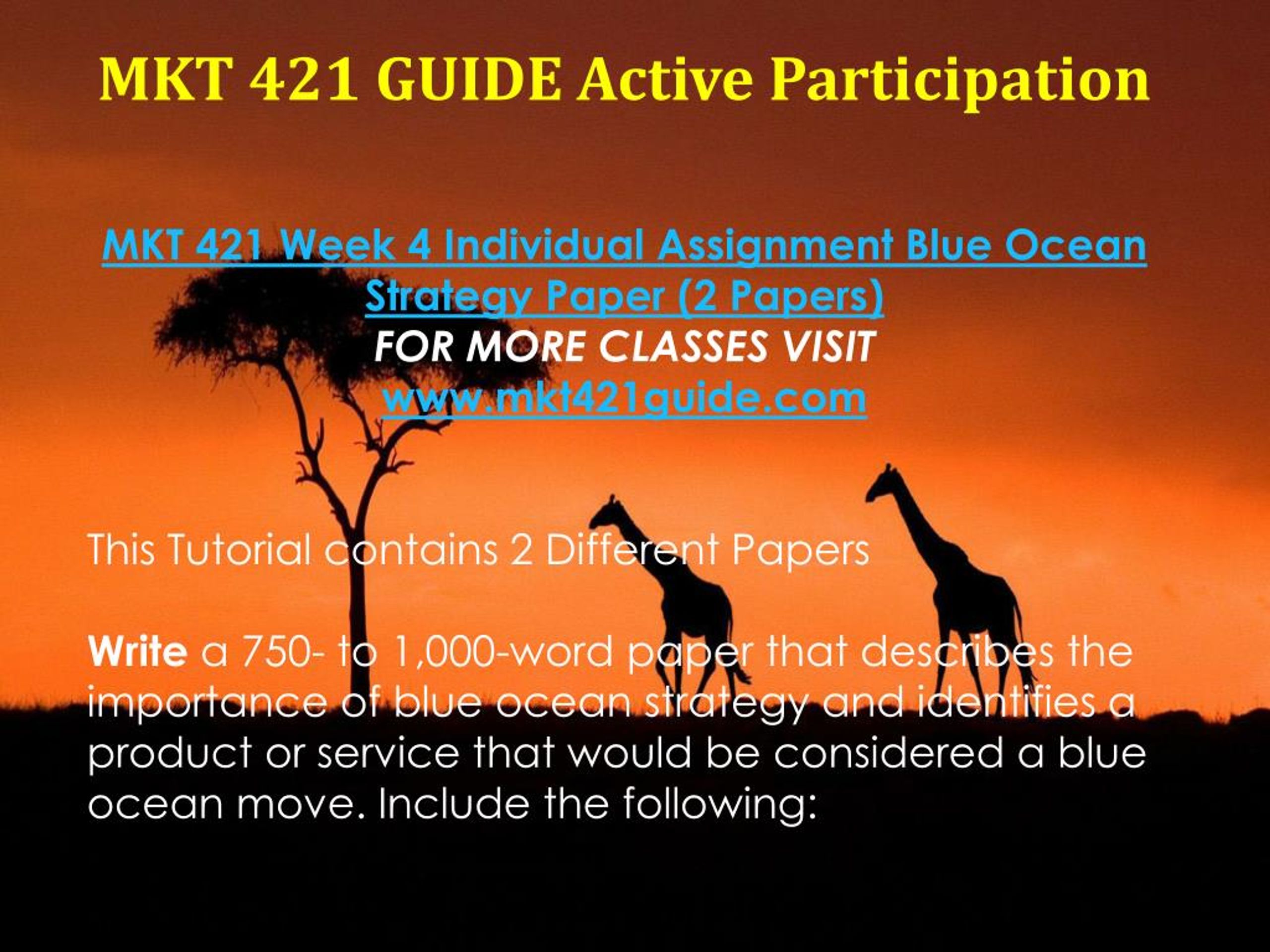 MKT 421 GUIDE Active Participation

MKT 421 Week 4 Individual Assignment Blue Ocean Strategy Paper (2 Papers)
FOR MORE CLASSES VISIT
www.mkt421guide.com

This Tutorial contains 2 Different Papers

Write a 750- to 1,000-word paper that describes the importance of blue ocean strategy and identifies a product or service that would be considered a blue ocean move. Include the following: